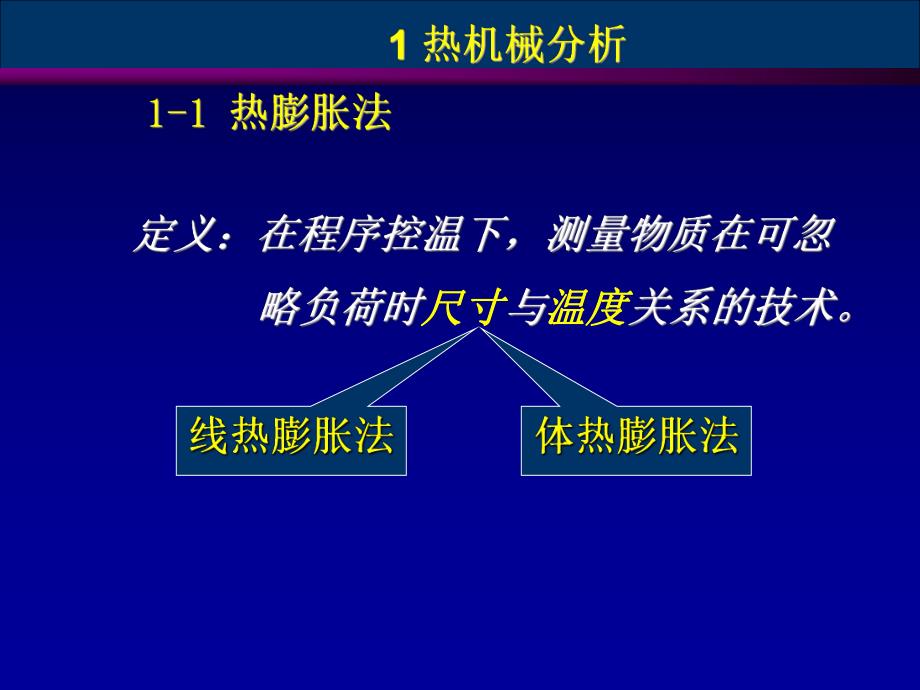 1 热机械分析

1-1 热膨胀法

定义：在程序控温下，测量物质在可忽略负荷时尺寸与温度关系的技术。

线热膨胀法

体热膨胀法